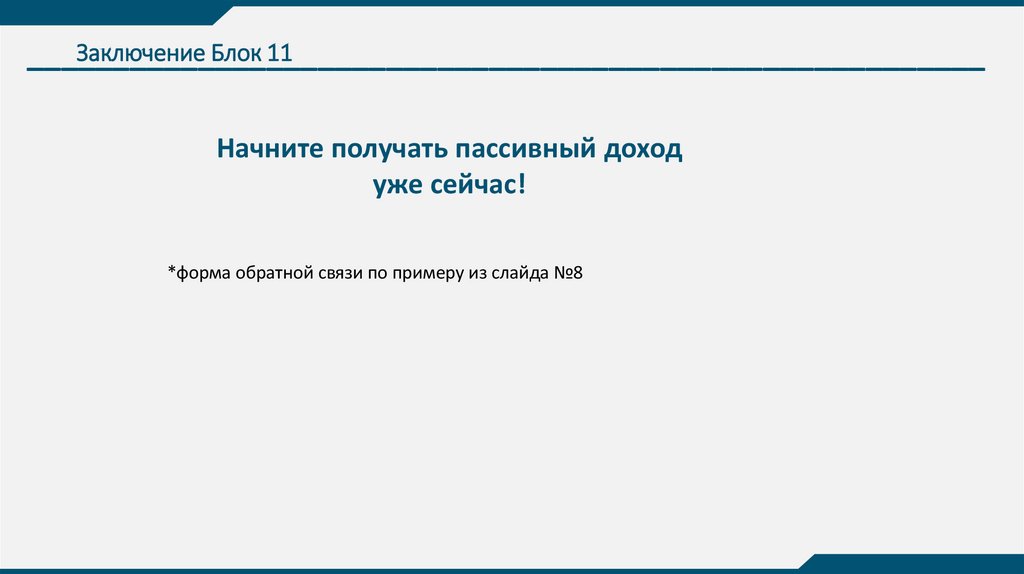 Заключение Блок 11

Начните получать пассивный доход уже сейчас!

*форма обратной связи по примеру из слайда №8